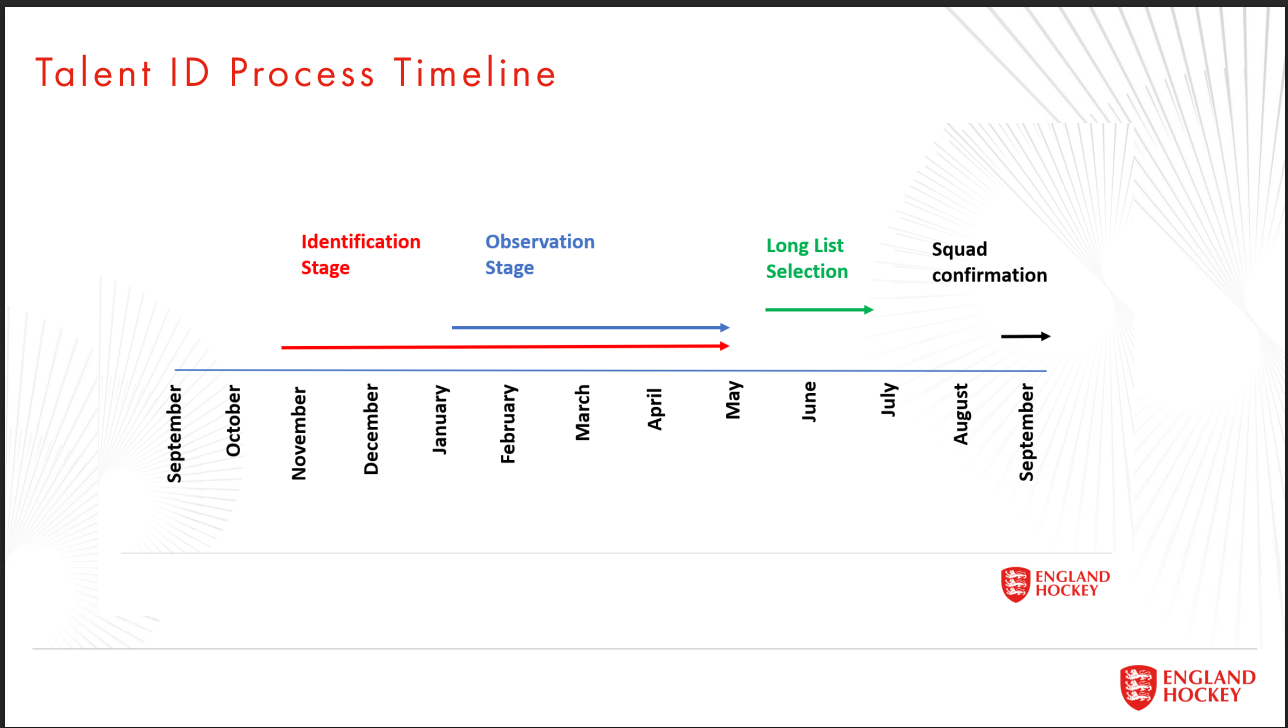 Talent ID Process Timeline

Identification Stage

Observation Stage

Long List Selection

Squad confirmation

September
October
November
December
January
February
March
April
May
June
July
August
September

ENGLAND HOCKEY

ENGLAND HOCKEY